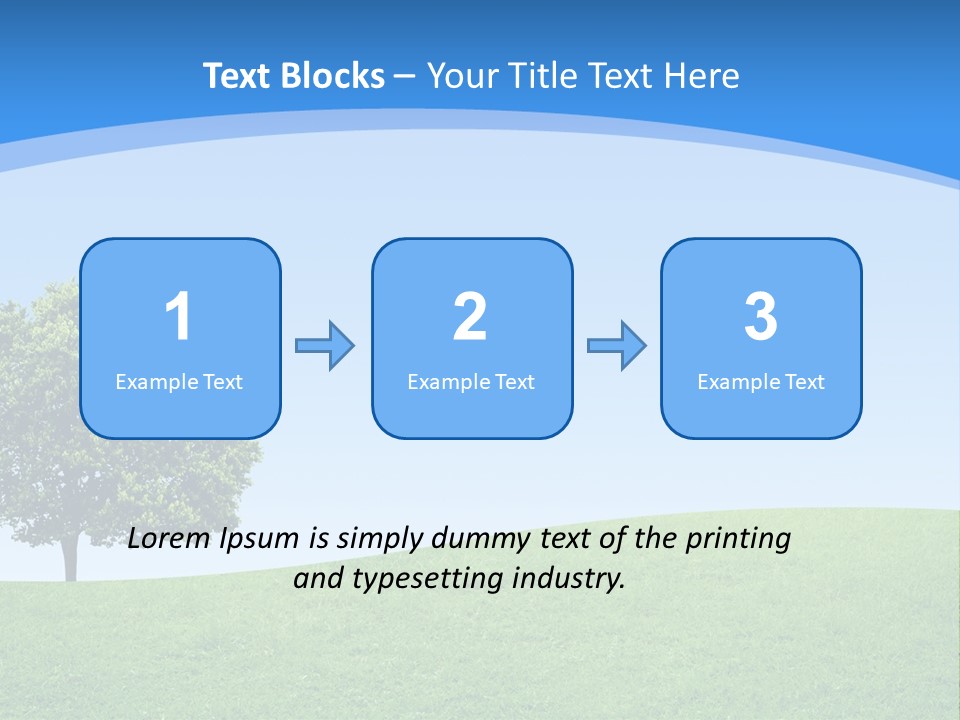 Text Blocks – Your Title Text Here

1
Example Text

2
Example Text

3
Example Text

Lorem Ipsum is simply dummy text of the printing and typesetting industry.